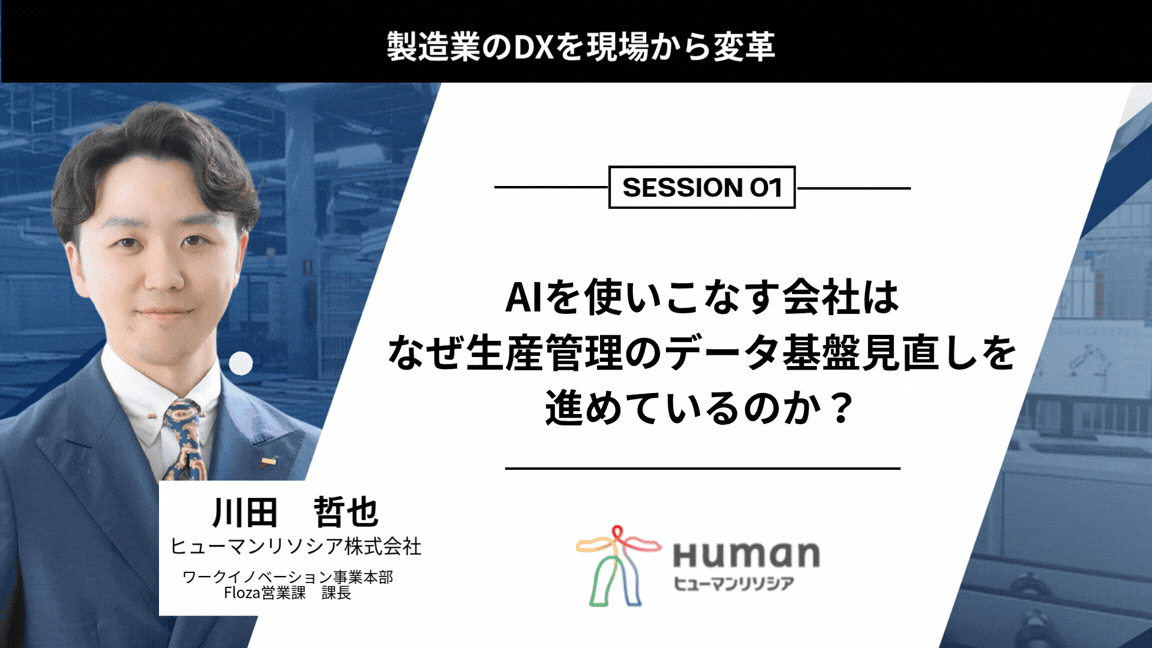 製造業のDXを現場から変革

SESSION 01

AIを使いこなす会社は
なぜ生産管理のデータ基盤見直しを
進めているのか？

川田　哲也
ヒューマンリソシア株式会社
ワークイノベーション事業本部
Floza営業課　課長

Human
ヒューマンリソシア